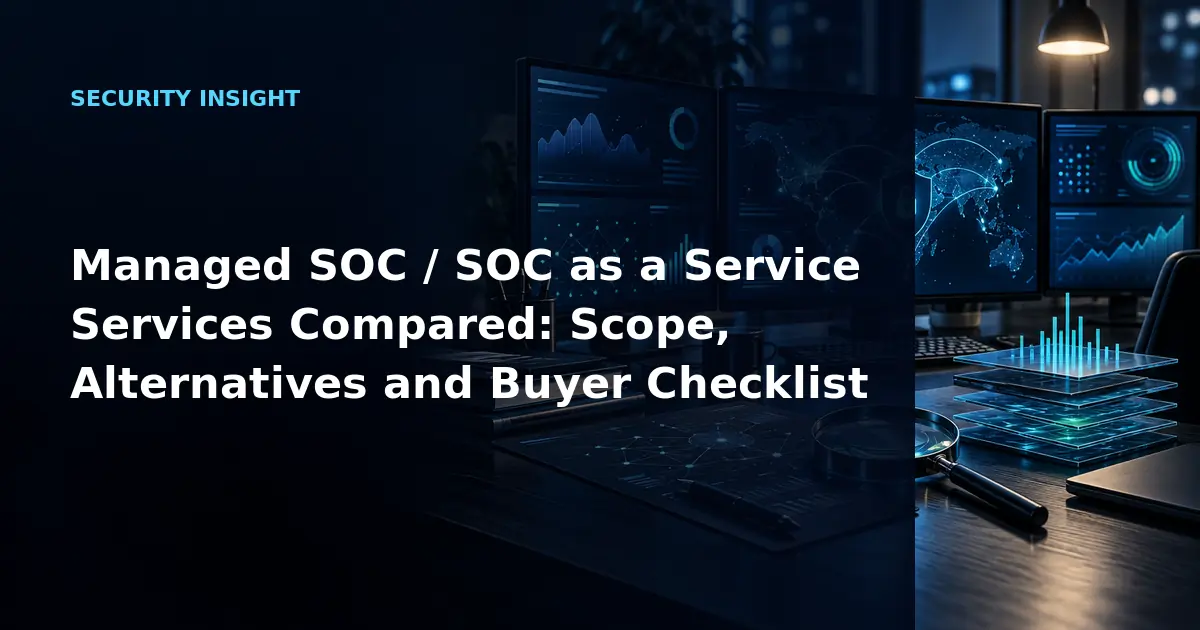 SECURITY INSIGHT

Managed SOC / SOC as a Service Services Compared: Scope, Alternatives and Buyer Checklist